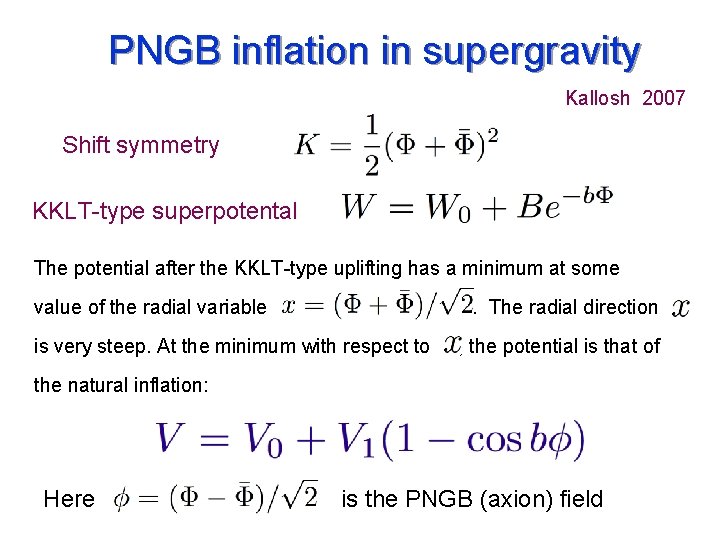 PNGB inflation in supergravity

Kallosh 2007

Shift symmetry $K = \frac{1}{2}(\Phi + \bar{\Phi})^2$

KKLT-type superpotental $W = W_0 + Be^{-b\Phi}$

The potential after the KKLT-type uplifting has a minimum at some value of the radial variable $x = (\Phi + \bar{\Phi})/\sqrt{2}$. The radial direction $x$ is very steep. At the minimum with respect to $x$, the potential is that of the natural inflation:

$V = V_0 + V_1(1 - \cos b\phi)$

Here $\phi = (\Phi - \bar{\Phi})/\sqrt{2}$ is the PNGB (axion) field